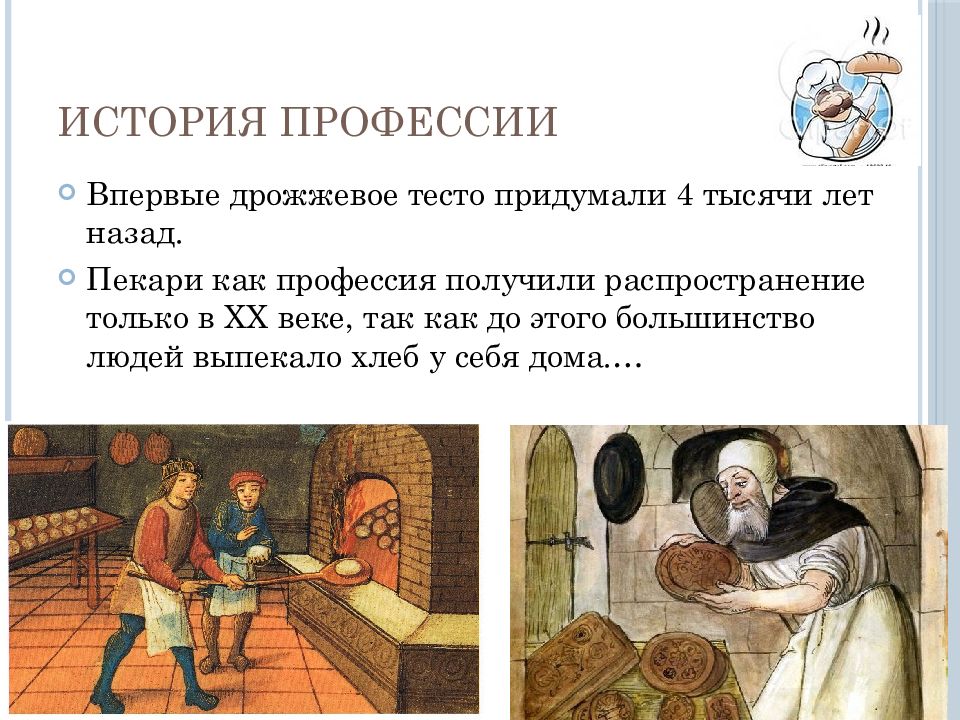 ИСТОРИЯ ПРОФЕССИИ

Впервые дрожжевое тесто придумали 4 тысячи лет назад.

Пекари как профессия получили распространение только в XX веке, так как до этого большинство людей выпекало хлеб у себя дома….